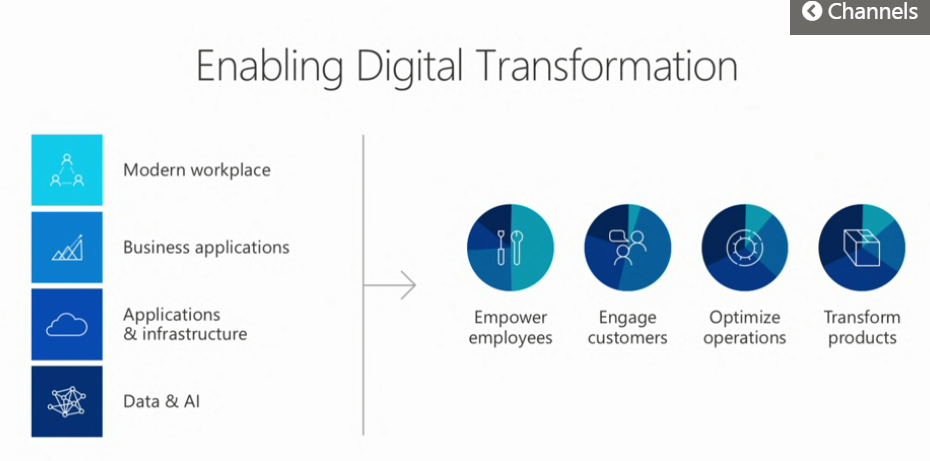 Channels

Enabling Digital Transformation

Modern workplace

Business applications

Applications & infrastructure

Data & AI

Empower employees

Engage customers

Optimize operations

Transform products